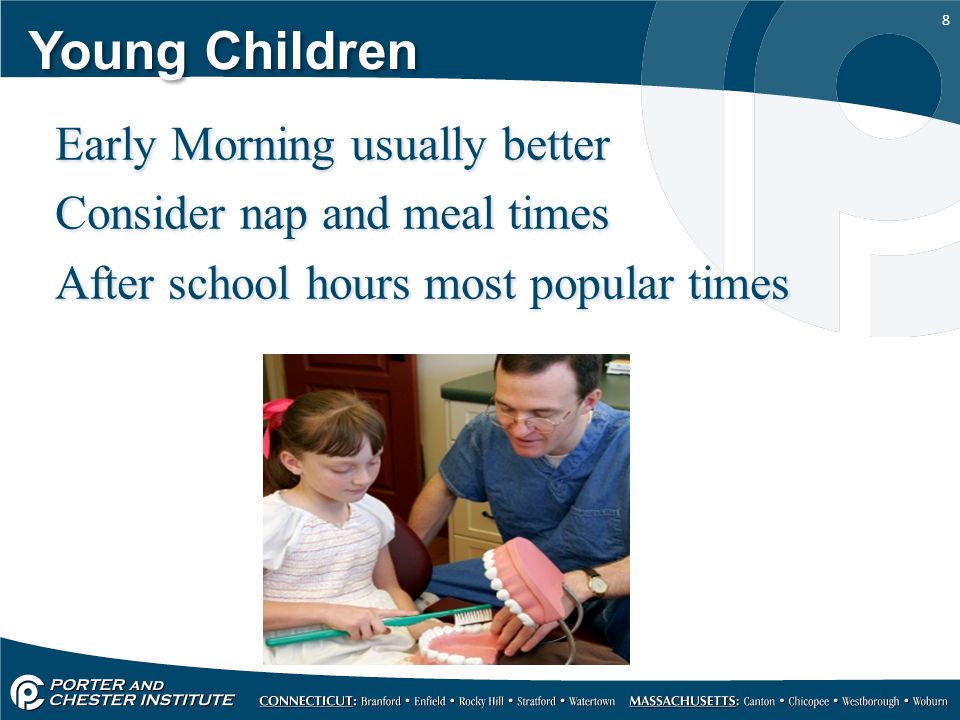 8

Young Children

Early Morning usually better

Consider nap and meal times

After school hours most popular times

PORTER AND CHESTER INSTITUTE

CONNECTICUT: Branford • Enfield • Rocky Hill • Stratford • Watertown MASSACHUSETTS: Canton • Chicopee • Westborough • Woburn